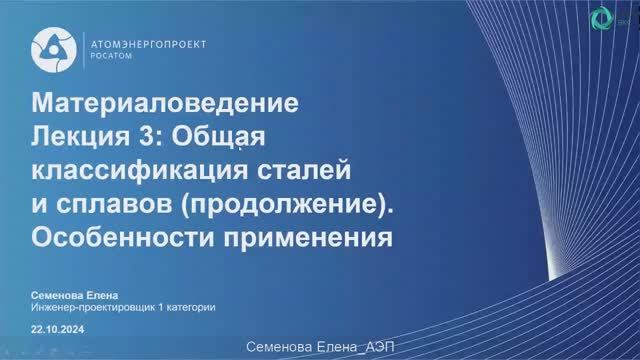 АТОМЭНЕРГОПРОЕКТ
РОСАТОМ

Материаловедение
Лекция 3: Общая классификация сталей и сплавов (продолжение). Особенности применения

Семенова Елена
Инженер-проектировщик 1 категории

22.10.2024

Семенова Елена_АЭП